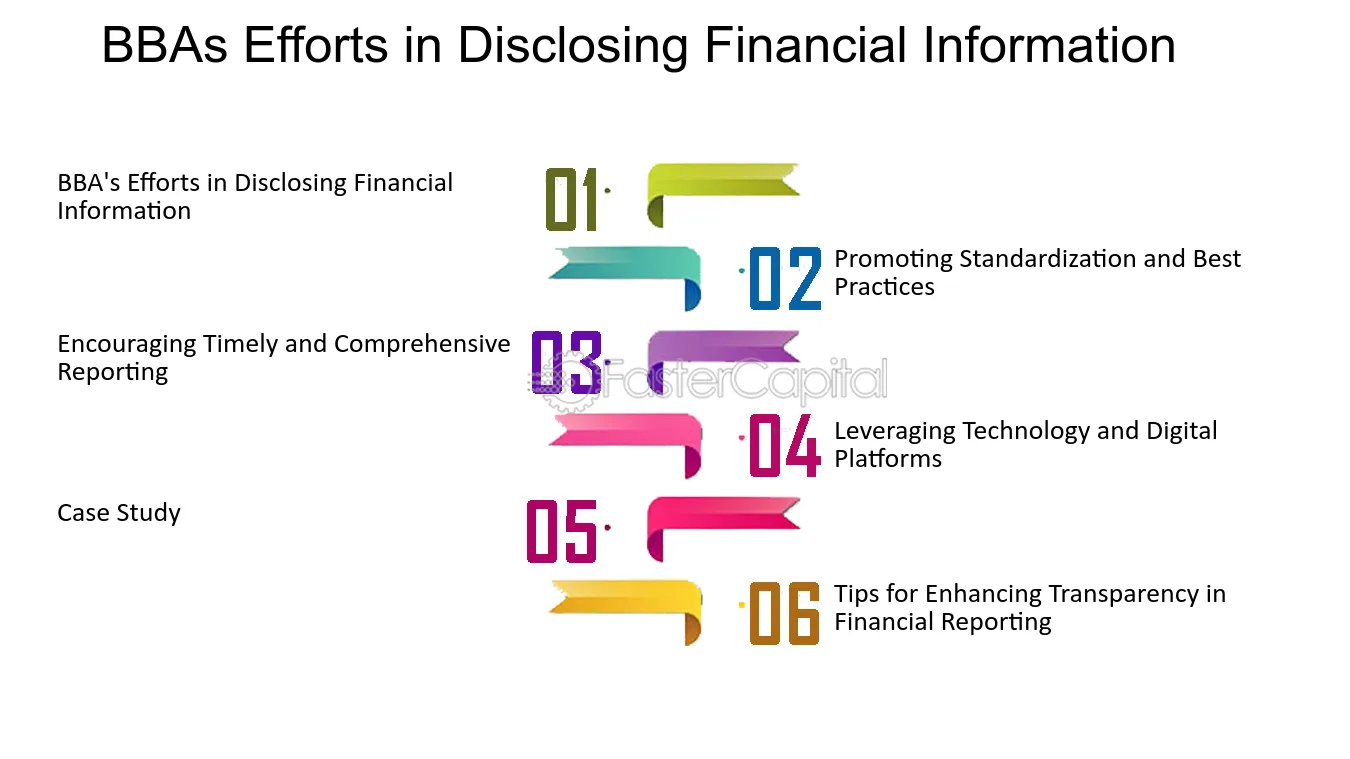 BBAs Efforts in Disclosing Financial Information

BBA's Efforts in Disclosing Financial Information

01

02

Promoting Standardization and Best Practices

Encouraging Timely and Comprehensive Reporting

03

04

Leveraging Technology and Digital Platforms

Case Study

05

06

Tips for Enhancing Transparency in Financial Reporting

FasterCapital